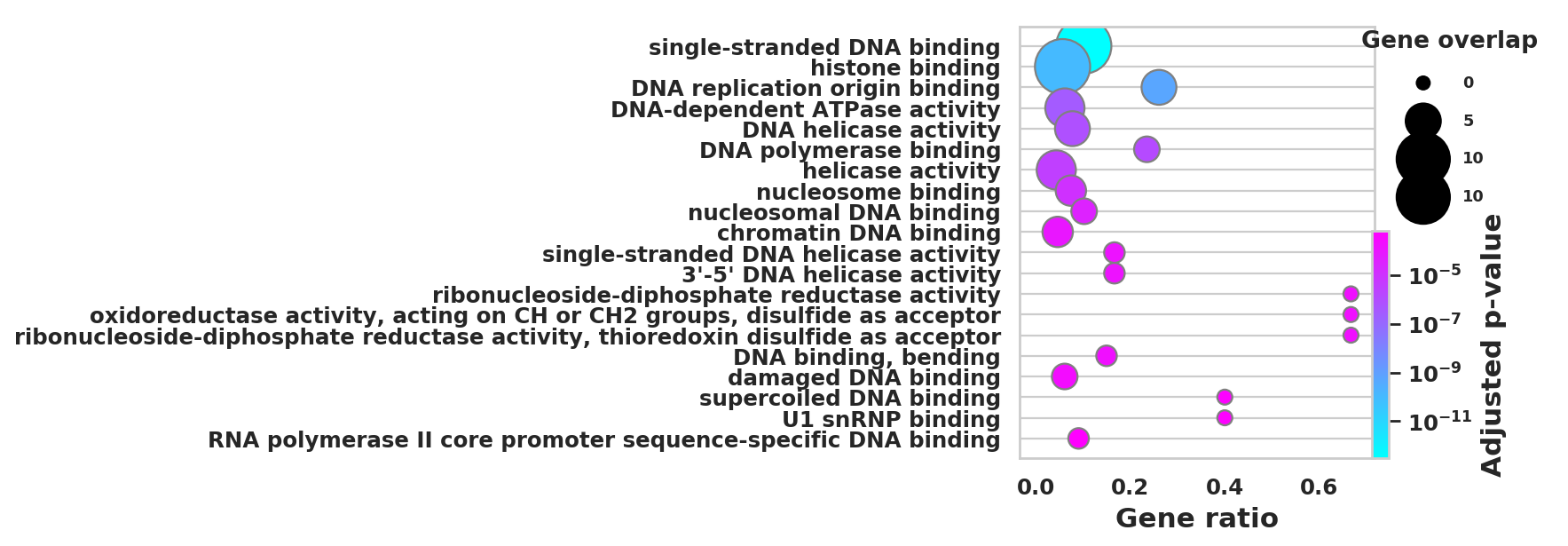 single-stranded DNA binding
histone binding
DNA replication origin binding
DNA-dependent ATPase activity
DNA helicase activity
DNA polymerase binding
helicase activity
nucleosome binding
nucleosomal DNA binding
chromatin DNA binding
single-stranded DNA helicase activity
3'-5' DNA helicase activity
ribonucleoside-diphosphate reductase activity
oxidoreductase activity, acting on CH or CH2 groups, disulfide as acceptor
ribonucleoside-diphosphate reductase activity, thioredoxin disulfide as acceptor
DNA binding, bending
damaged DNA binding
supercoiled DNA binding
U1 snRNP binding
RNA polymerase II core promoter sequence-specific DNA binding

0.0 0.2 0.4 0.6
Gene ratio

Gene overlap
0
5
10
10

$10^{-5}$
$10^{-7}$
$10^{-9}$
$10^{-11}$
Adjusted p-value